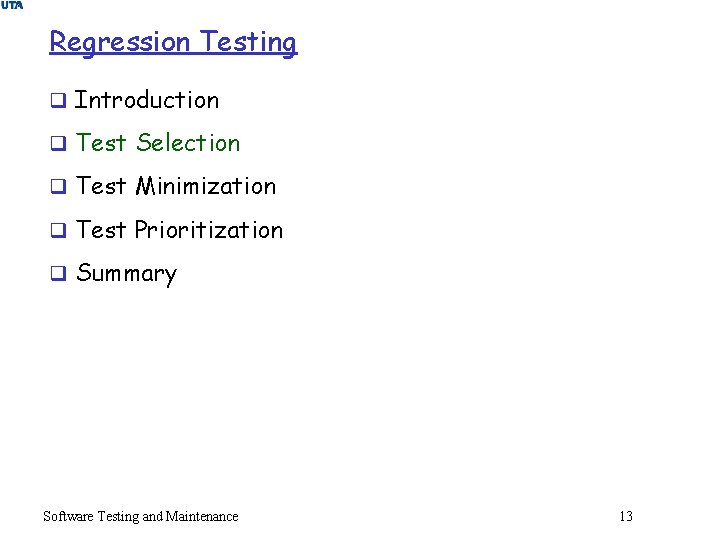 UTA

Regression Testing

❑ Introduction

❑ Test Selection

❑ Test Minimization

❑ Test Prioritization

❑ Summary

Software Testing and Maintenance

13